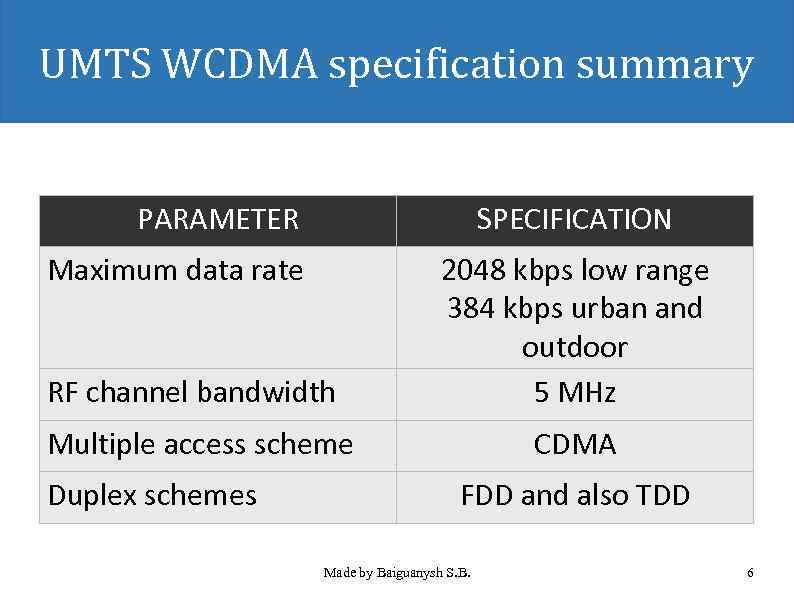 UMTS WCDMA specification summary

| PARAMETER | SPECIFICATION |
|---|---|
| Maximum data rate | 2048 kbps low range 384 kbps urban and outdoor |
| RF channel bandwidth | 5 MHz |
| Multiple access scheme | CDMA |
| Duplex schemes | FDD and also TDD |

Made by Baiguanysh S.B.

6